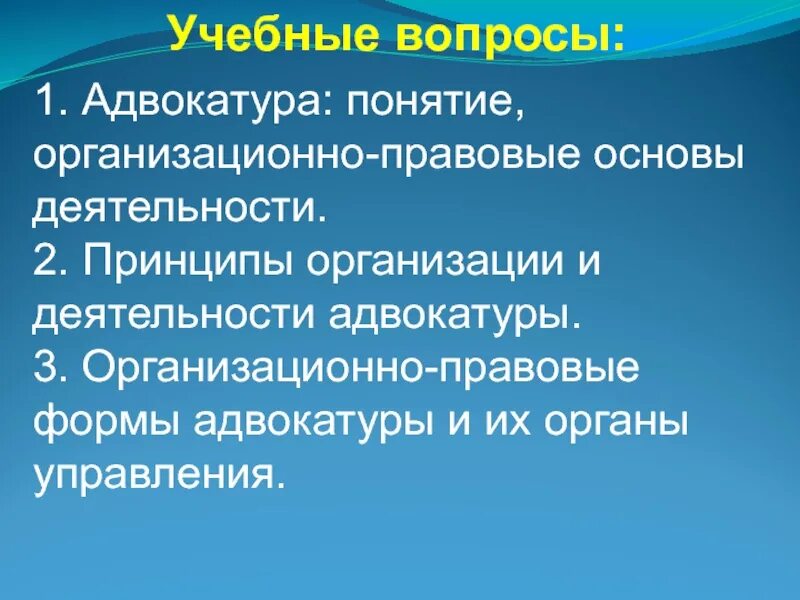 Учебные вопросы:

1. Адвокатура: понятие, организационно-правовые основы деятельности.
2. Принципы организации и деятельности адвокатуры.
3. Организационно-правовые формы адвокатуры и их органы управления.